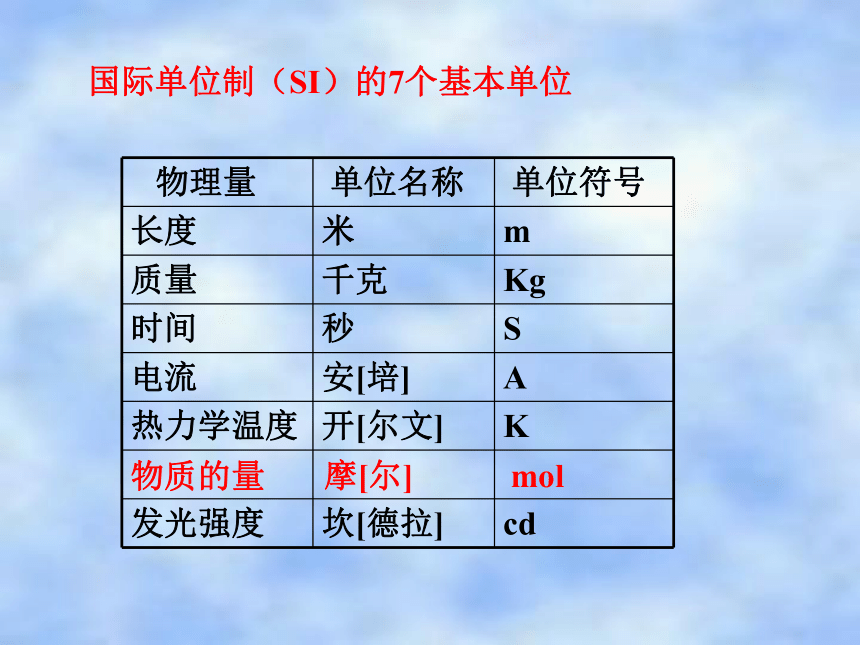 国际单位制（SI）的7个基本单位

| 物理量 | 单位名称 | 单位符号 |
|---|---|---|
| 长度 | 米 | m |
| 质量 | 千克 | Kg |
| 时间 | 秒 | S |
| 电流 | 安[培] | A |
| 热力学温度 | 开[尔文] | K |
| 物质的量 | 摩[尔] | mol |
| 发光强度 | 坎[德拉] | cd |